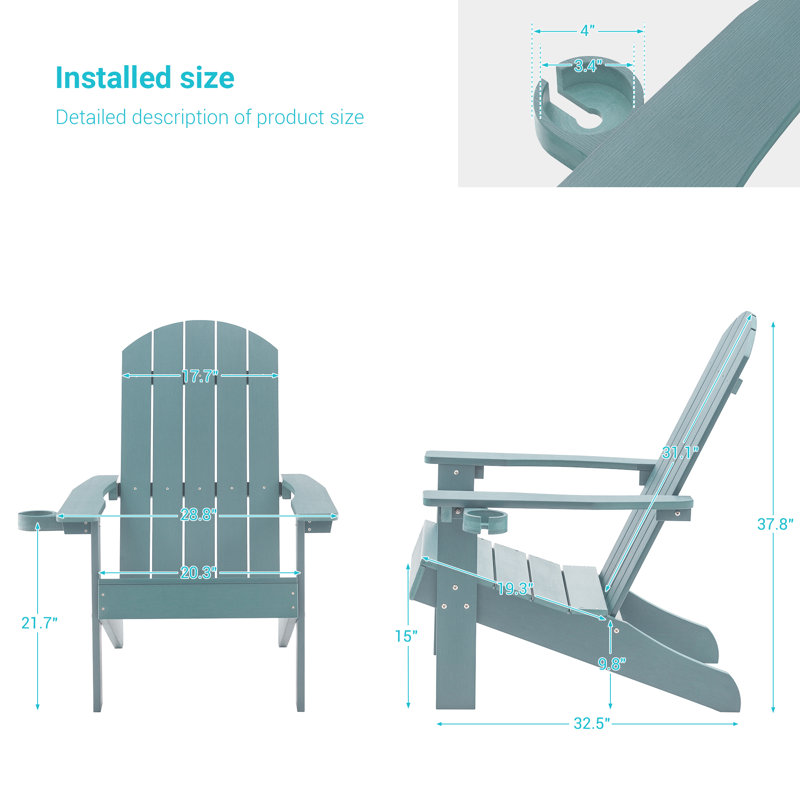 Installed size

Detailed description of product size

4"

3.4"

17.7"

28.8"

20.3"

21.7"

31.1"

37.8"

19.3"

15"

9.8"

32.5"